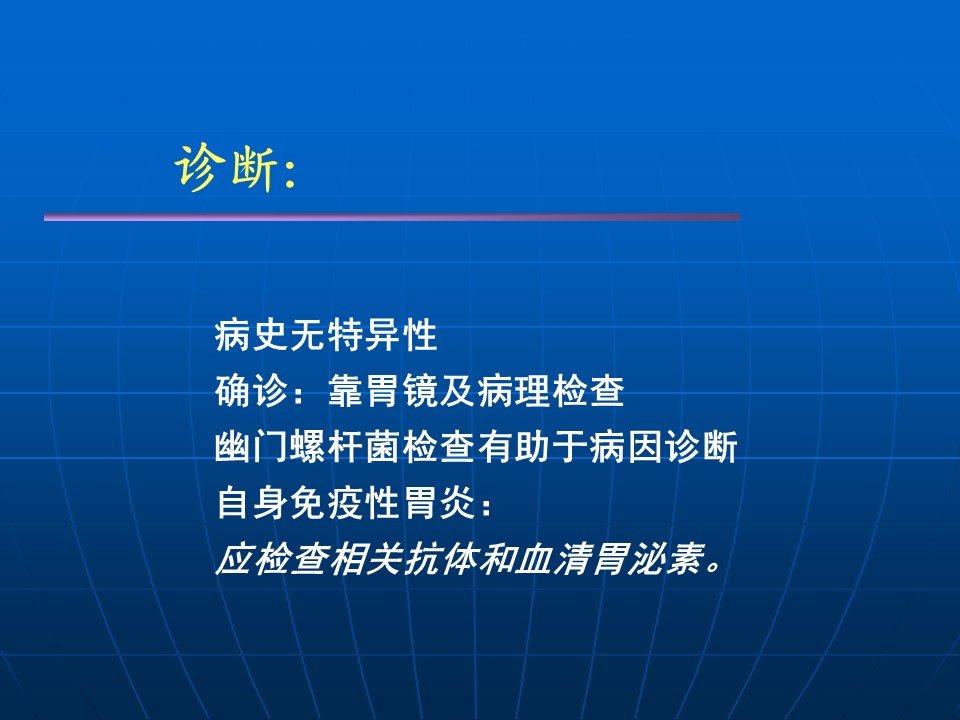 诊断:

病史无特异性
确诊：靠胃镜及病理检查
幽门螺杆菌检查有助于病因诊断
自身免疫性胃炎：
应检查相关抗体和血清胃泌素。